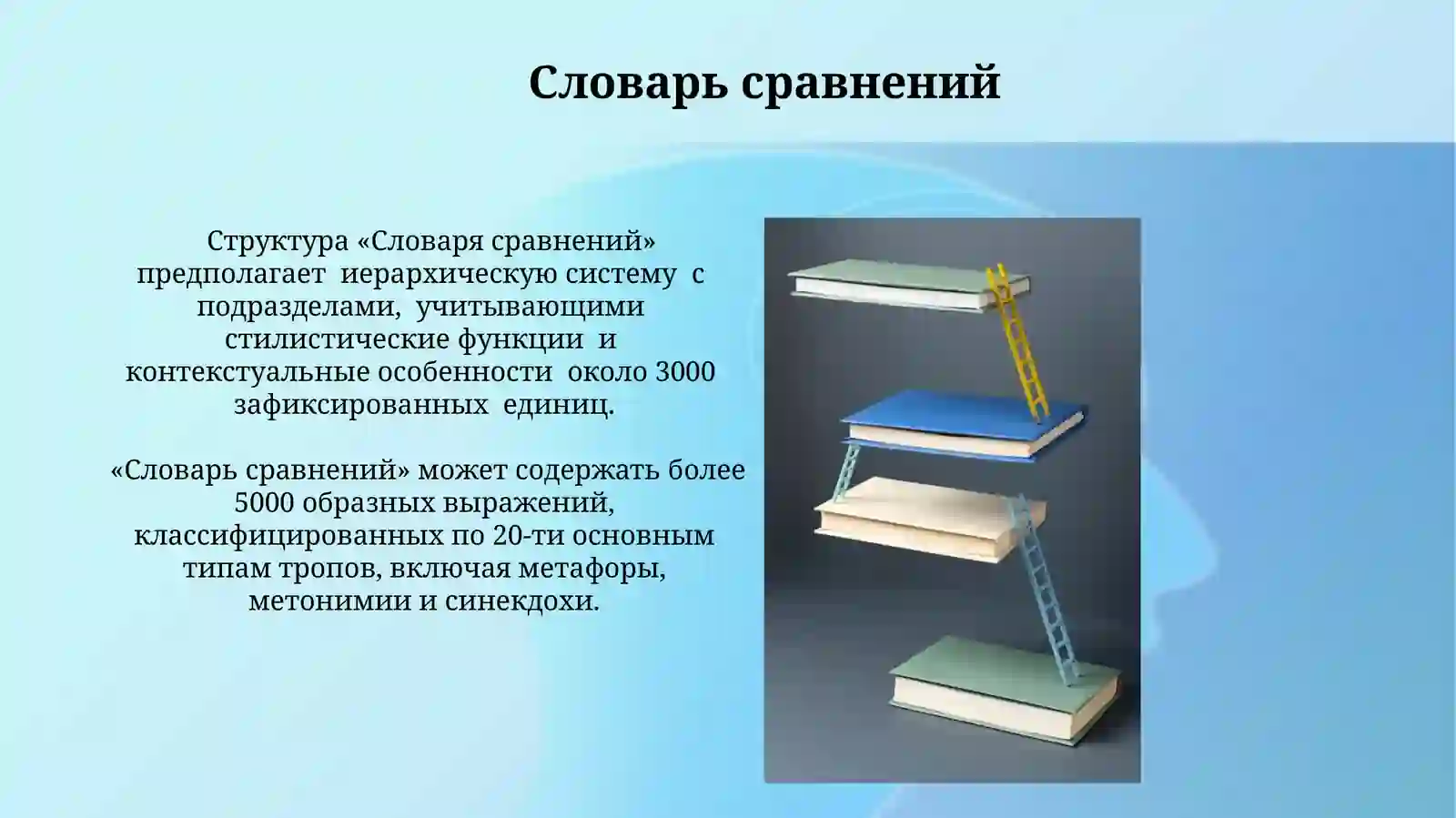 Словарь сравнений

Структура «Словаря сравнений» предполагает иерархическую систему с подразделами, учитывающими стилистические функции и контекстуальные особенности около 3000 зафиксированных единиц.

«Словарь сравнений» может содержать более 5000 образных выражений, классифицированных по 20-ти основным типам тропов, включая метафоры, метонимии и синекдохи.